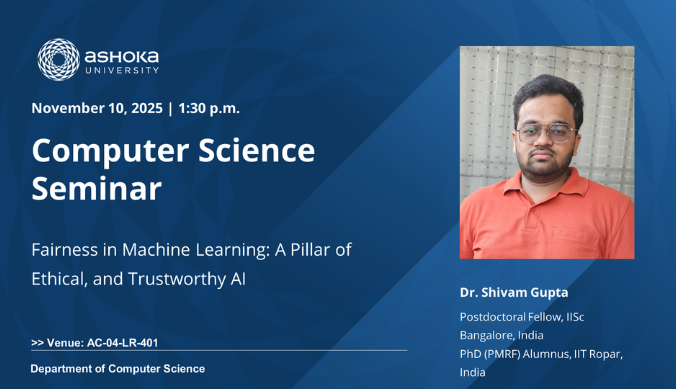 ASHOKA UNIVERSITY

November 10, 2025 | 1:30 p.m.

Computer Science Seminar

Fairness in Machine Learning: A Pillar of Ethical, and Trustworthy AI

>> Venue: AC-04-LR-401

Department of Computer Science

Dr. Shivam Gupta

Postdoctoral Fellow, IISc Bangalore, India
PhD (PMRF) Alumnus, IIT Ropar, India